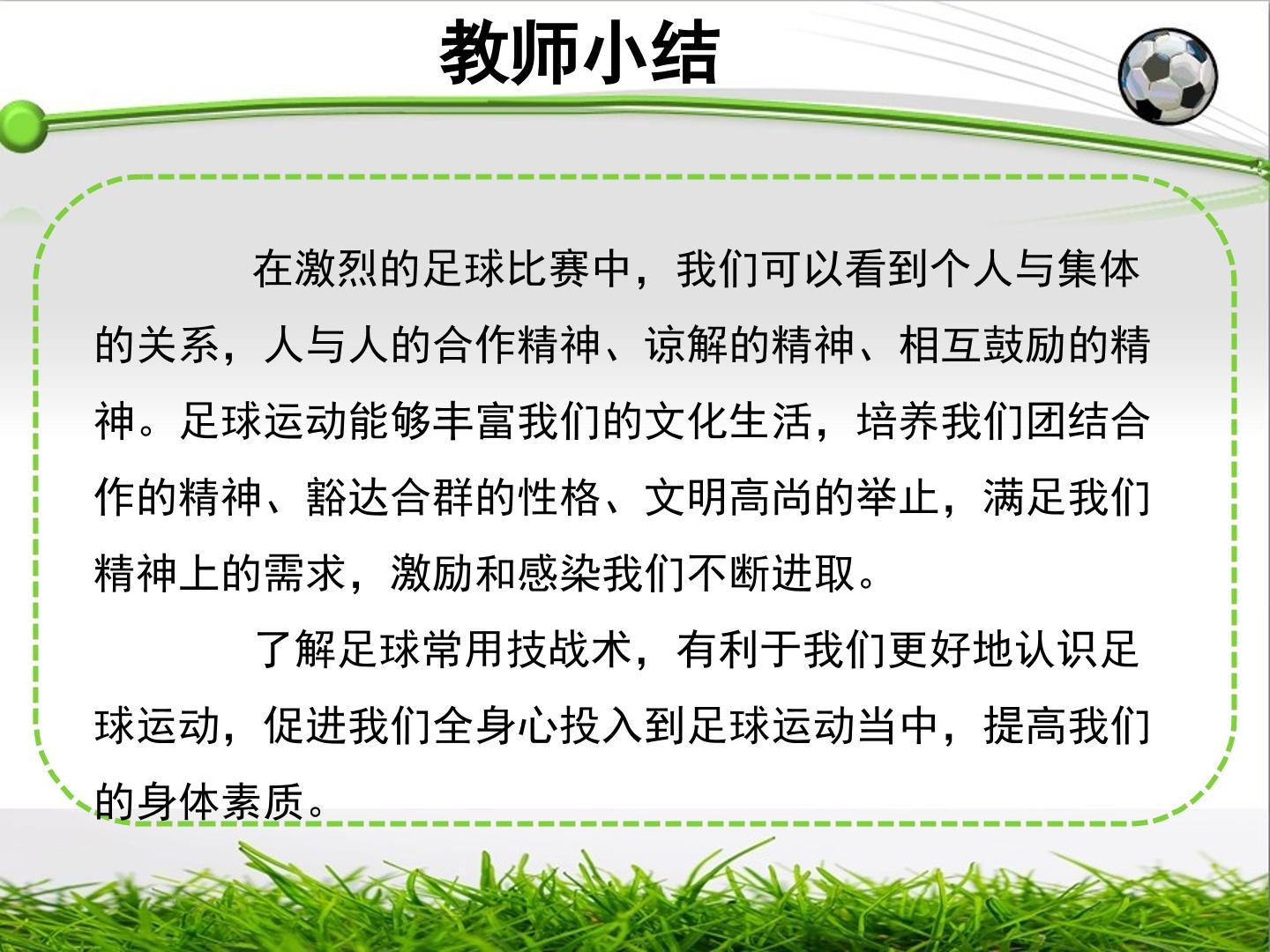 教师小结

在激烈的足球比赛中，我们可以看到个人与集体的关系，人与人的合作精神、谅解的精神、相互鼓励的精神。足球运动能够丰富我们的文化生活，培养我们团结合作的精神、豁达合群的性格、文明高尚的举止，满足我们精神上的需求，激励和感染我们不断进取。

了解足球常用技战术，有利于我们更好地认识足球运动，促进我们全身心投入到足球运动当中，提高我们的身体素质。